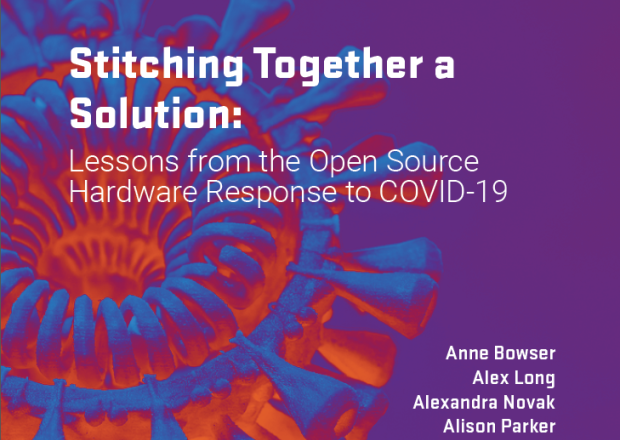 Stitching Together a Solution:

Lessons from the Open Source Hardware Response to COVID-19

Anne Bowser
Alex Long
Alexandra Novak
Alison Parker